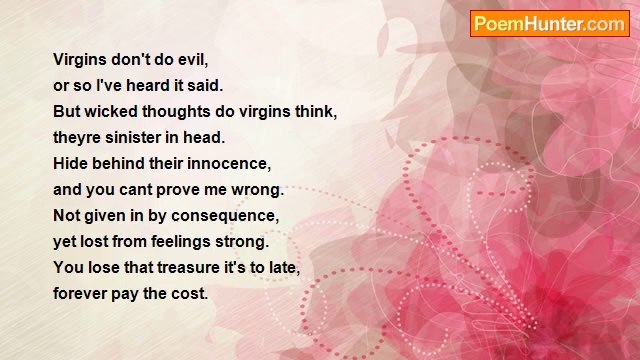 PoemHunter.com

Virgins don't do evil,
or so I've heard it said.
But wicked thoughts do virgins think,
theyre sinister in head.
Hide behind their innocence,
and you cant prove me wrong.
Not given in by consequence,
yet lost from feelings strong.
You lose that treasure it's to late,
forever pay the cost.